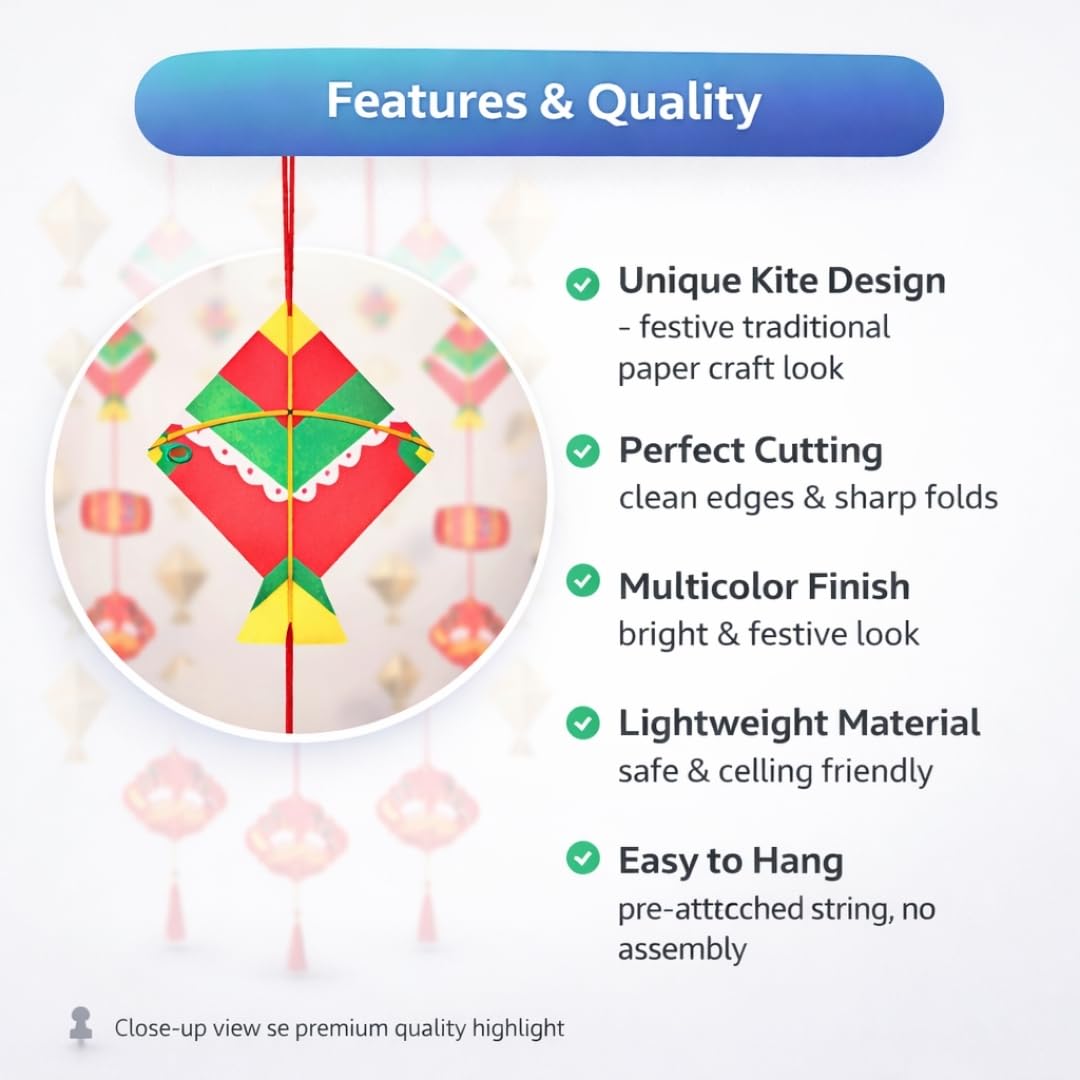 Features & Quality

Unique Kite Design
- festive traditional paper craft look

Perfect Cutting
clean edges & sharp folds

Multicolor Finish
bright & festive look

Lightweight Material
safe & celling friendly

Easy to Hang
pre-atttcched string, no assembly

Close-up view se premium quality highlight